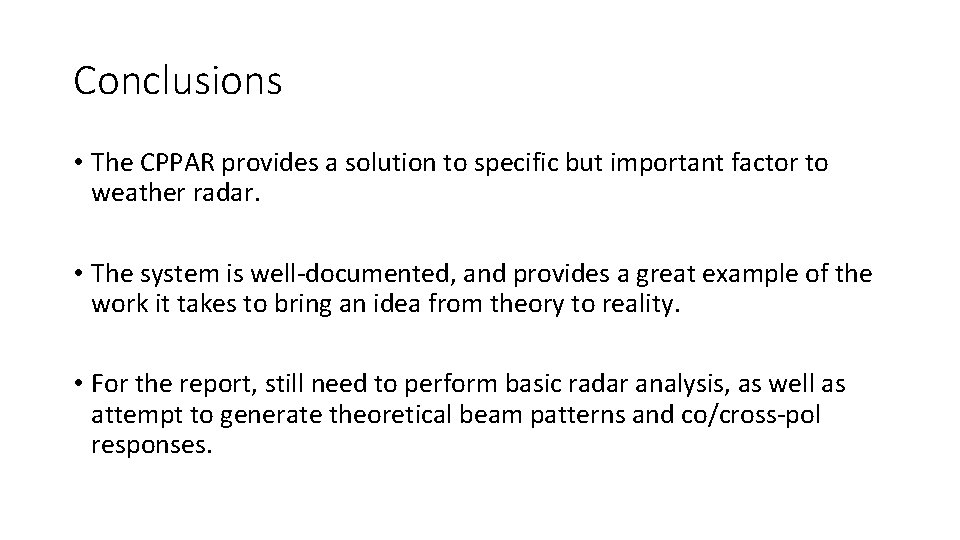 Conclusions

• The CPPAR provides a solution to specific but important factor to weather radar.

• The system is well-documented, and provides a great example of the work it takes to bring an idea from theory to reality.

• For the report, still need to perform basic radar analysis, as well as attempt to generate theoretical beam patterns and co/cross-pol responses.